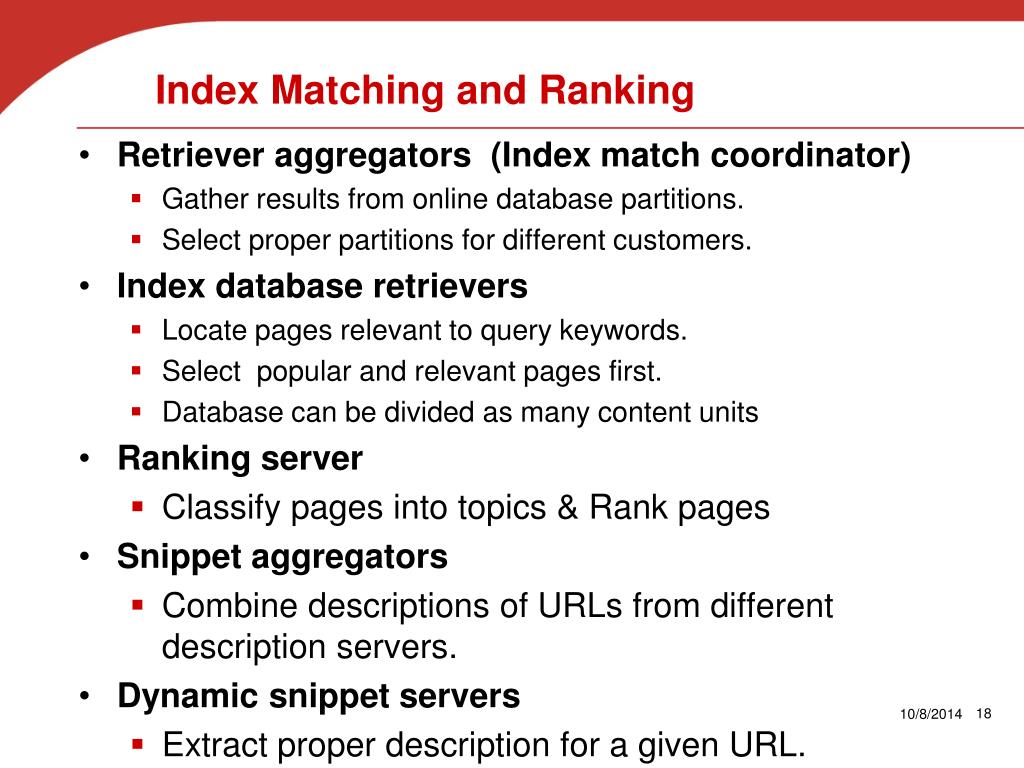 Index Matching and Ranking

• Retriever aggregators (Index match coordinator)
▪ Gather results from online database partitions.
▪ Select proper partitions for different customers.
• Index database retrievers
▪ Locate pages relevant to query keywords.
▪ Select popular and relevant pages first.
▪ Database can be divided as many content units
• Ranking server
▪ Classify pages into topics & Rank pages
• Snippet aggregators
▪ Combine descriptions of URLs from different description servers.
• Dynamic snippet servers
▪ Extract proper description for a given URL.

10/8/2014 18